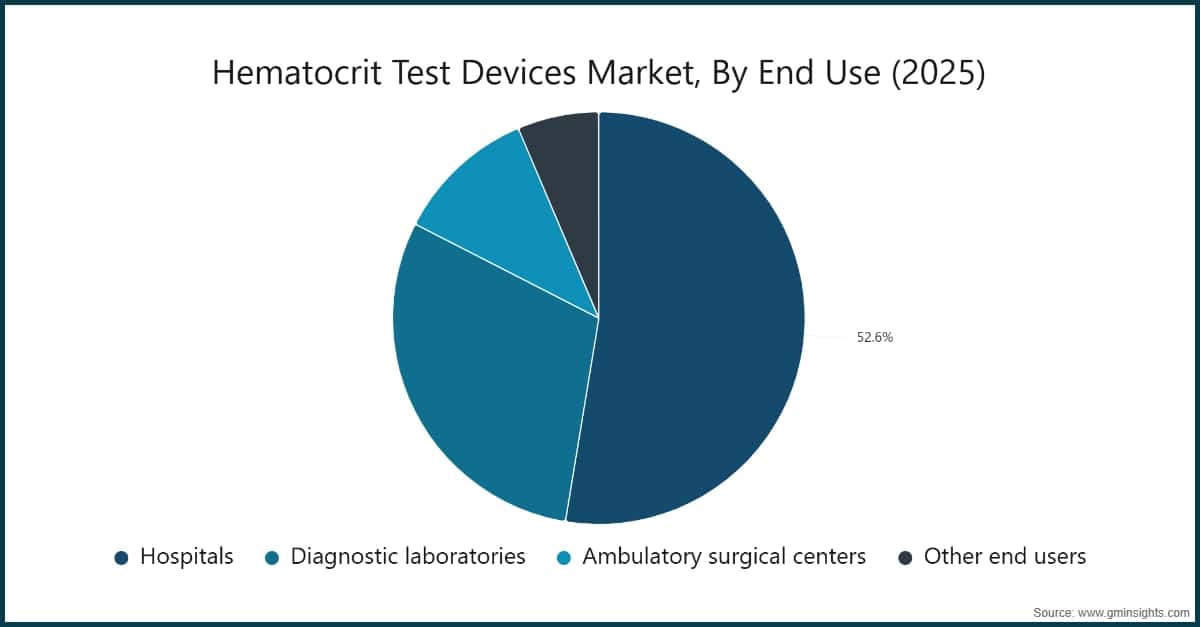 Hematocrit Test Devices Market, By End Use (2025)

52.6%

Hospitals
Diagnostic laboratories
Ambulatory surgical centers
Other end users

Source: www.gminsights.com